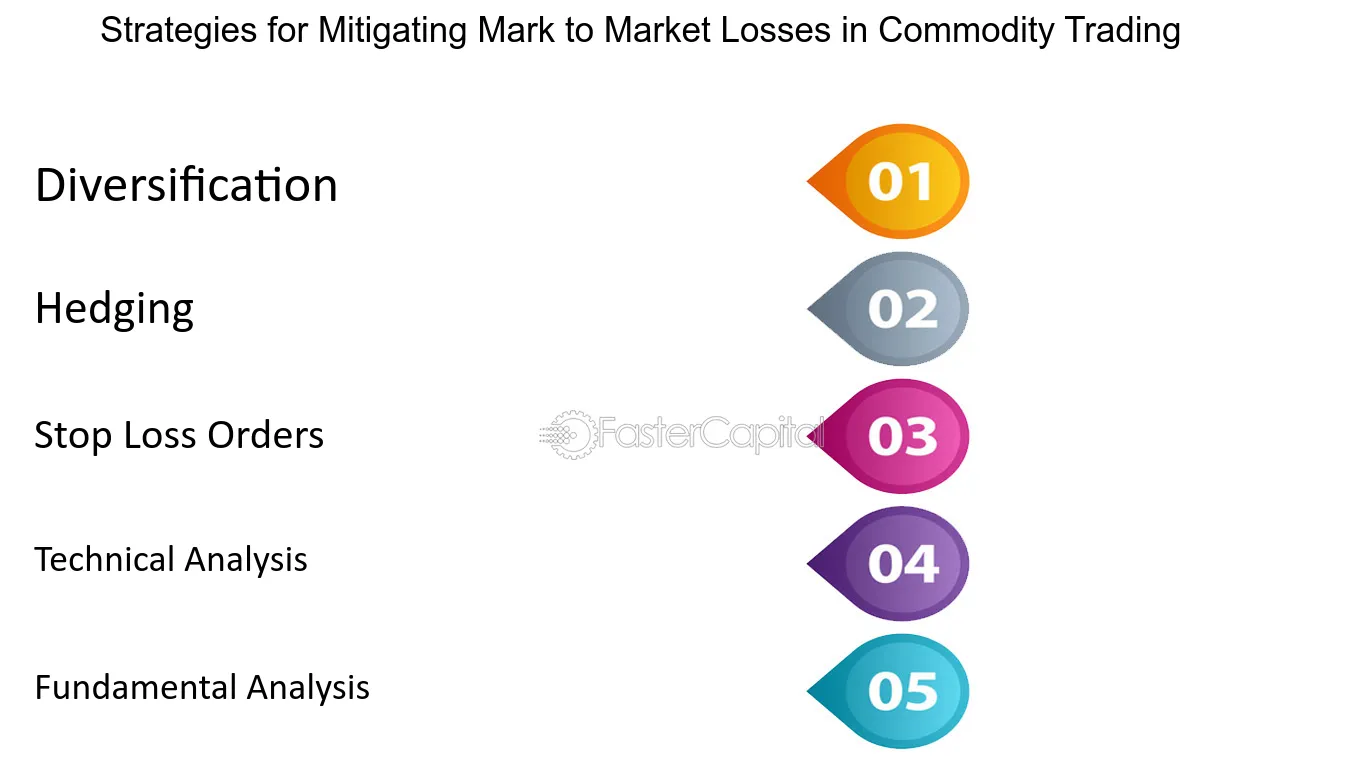 Strategies for Mitigating Mark to Market Losses in Commodity Trading

Diversification

01

Hedging

02

Stop Loss Orders

03

Technical Analysis

04

Fundamental Analysis

05

FasterCapital